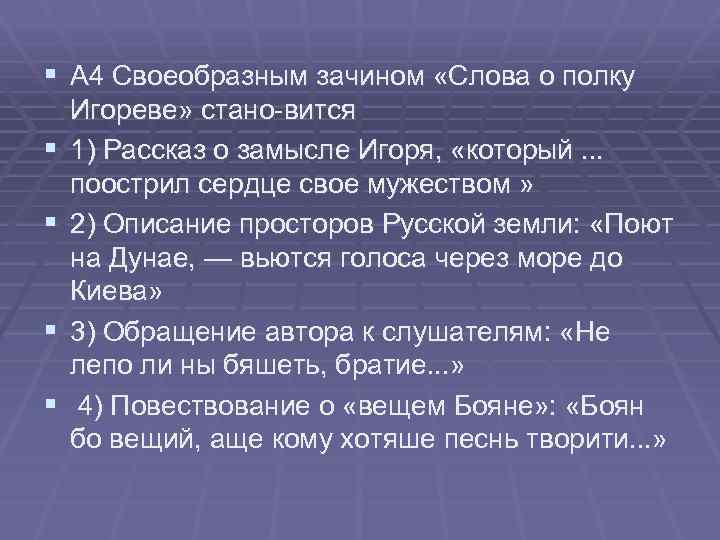 А4 Своеобразным зачином «Слова о полку Игореве» стано-вится

1) Рассказ о замысле Игоря, «который ... поострил сердце свое мужеством »

2) Описание просторов Русской земли: «Поют на Дунае, — вьются голоса через море до Киева»

3) Обращение автора к слушателям: «Не лепо ли ны бяшеть, братие...»

4) Повествование о «вещем Бояне»: «Боян бо вещий, аще кому хотяше песнь творити...»